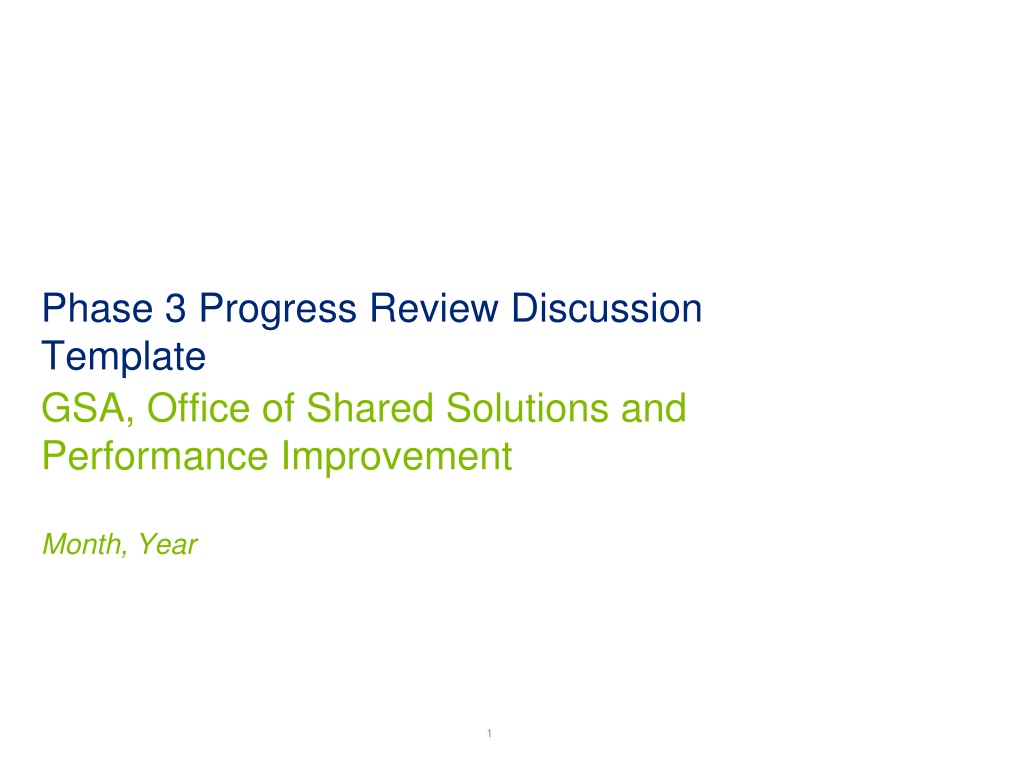 Phase 3 Progress Review Discussion Template

GSA, Office of Shared Solutions and Performance Improvement

Month, Year

1